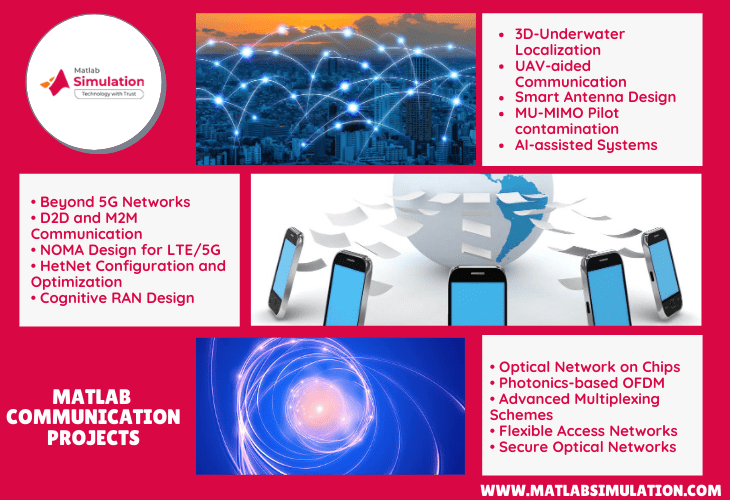 Matlab Simulation
Technology with Trust

• 3D-Underwater Localization
• UAV-aided Communication
• Smart Antenna Design
• MU-MIMO Pilot contamination
• AI-assisted Systems

• Beyond 5G Networks
• D2D and M2M Communication
• NOMA Design for LTE/5G
• HetNet Configuration and Optimization
• Cognitive RAN Design

MATLAB COMMUNICATION PROJECTS

• Optical Network on Chips
• Photonics-based OFDM
• Advanced Multiplexing Schemes
• Flexible Access Networks
• Secure Optical Networks

WWW.MATLABSIMULATION.COM